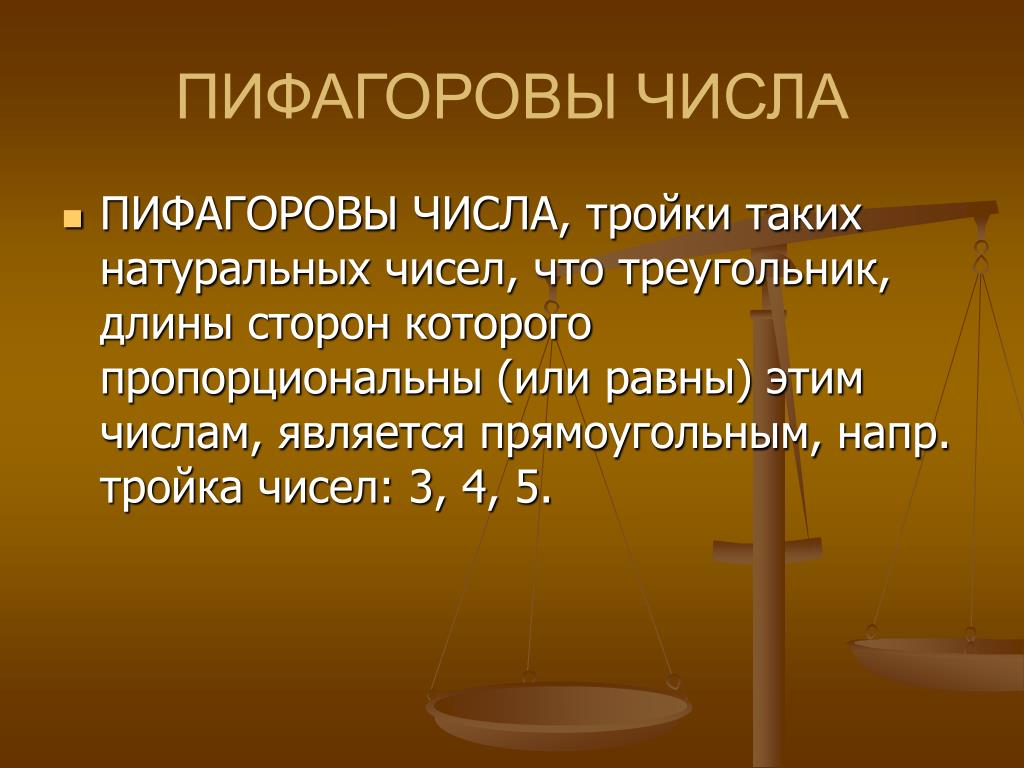 ПИФАГОРОВЫ ЧИСЛА

ПИФАГОРОВЫ ЧИСЛА, тройки таких натуральных чисел, что треугольник, длины сторон которого пропорциональны (или равны) этим числам, является прямоугольным, напр. тройка чисел: 3, 4, 5.